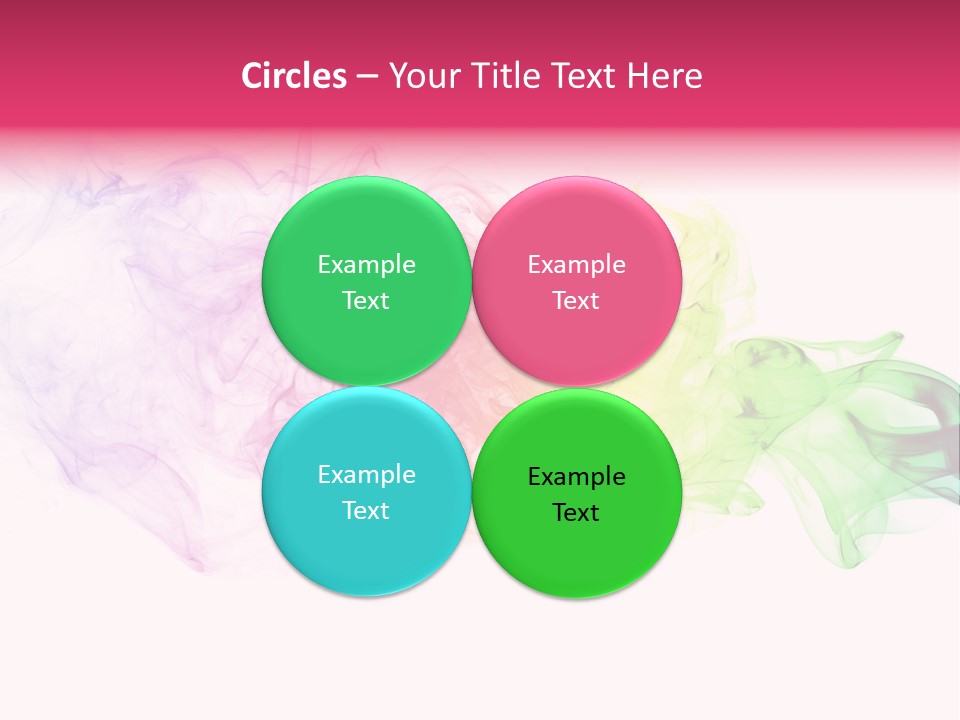 Circles – Your Title Text Here

Example Text

Example Text

Example Text

Example Text